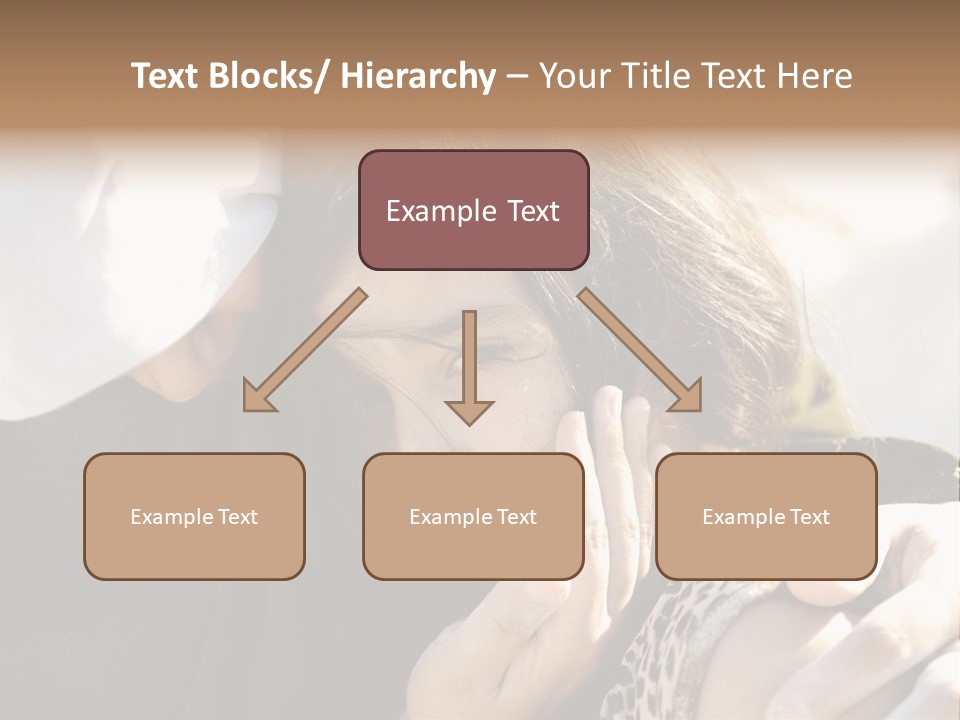 Text Blocks/ Hierarchy – Your Title Text Here

Example Text

Example Text

Example Text

Example Text